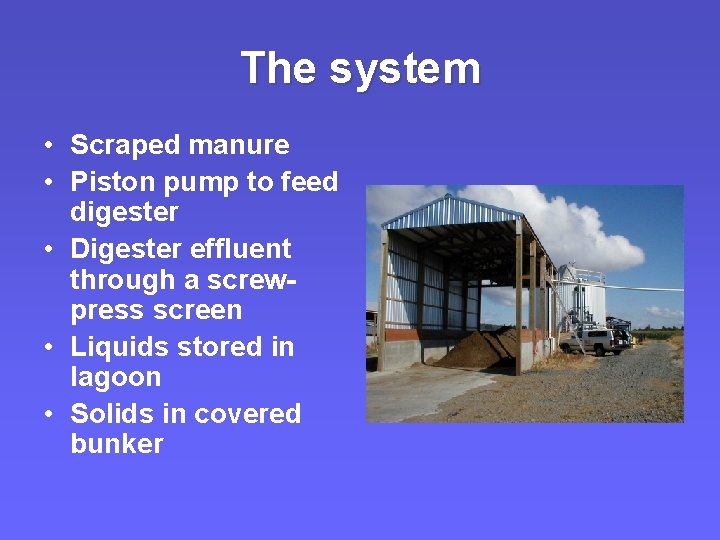 The system

• Scraped manure
• Piston pump to feed digester
• Digester effluent through a screw-press screen
• Liquids stored in lagoon
• Solids in covered bunker